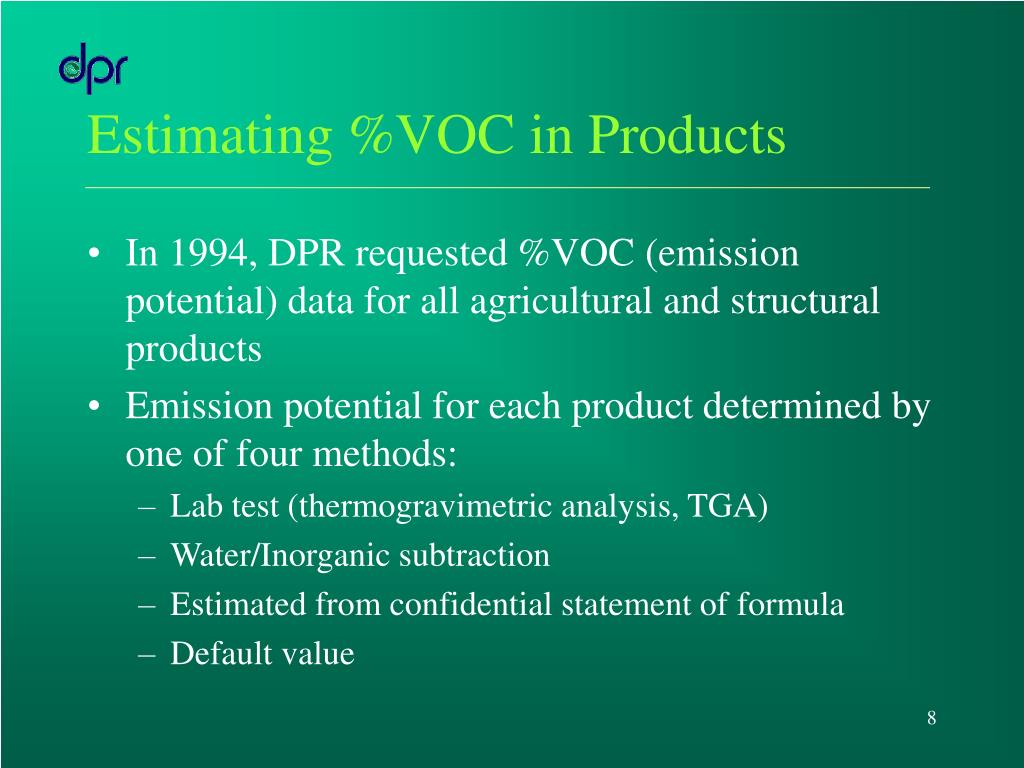 dpr

Estimating %VOC in Products

• In 1994, DPR requested %VOC (emission potential) data for all agricultural and structural products
• Emission potential for each product determined by one of four methods:
– Lab test (thermogravimetric analysis, TGA)
– Water/Inorganic subtraction
– Estimated from confidential statement of formula
– Default value

8